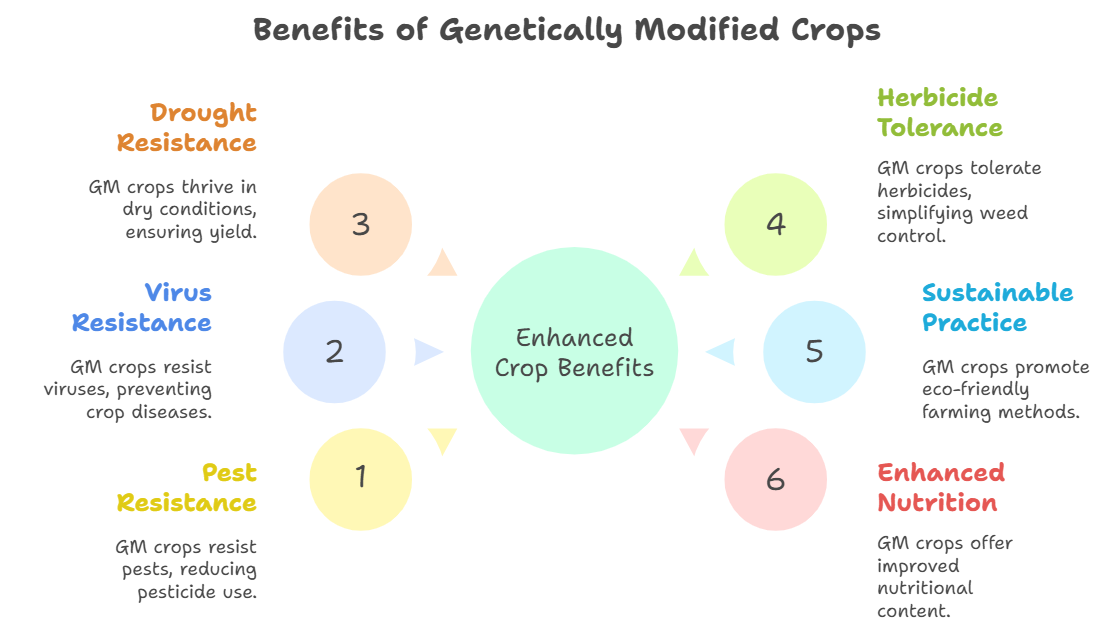 Benefits of Genetically Modified Crops

Drought Resistance

GM crops thrive in dry conditions, ensuring yield.

3

Virus Resistance

GM crops resist viruses, preventing crop diseases.

2

Pest Resistance

GM crops resist pests, reducing pesticide use.

1

Enhanced Crop Benefits

Herbicide Tolerance

GM crops tolerate herbicides, simplifying weed control.

4

Sustainable Practice

GM crops promote eco-friendly farming methods.

5

Enhanced Nutrition

GM crops offer improved nutritional content.

6